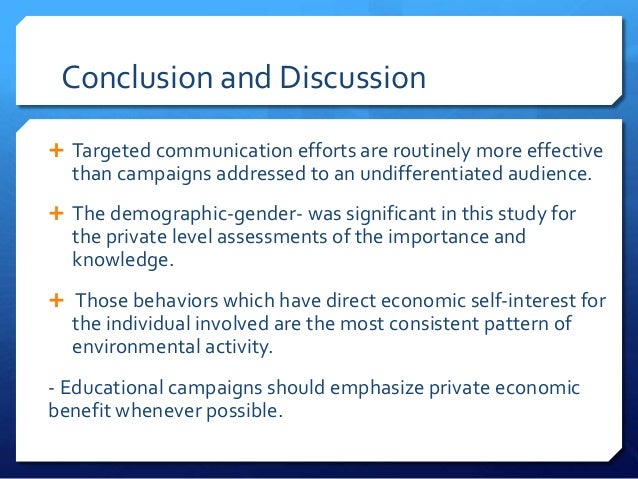 Conclusion and Discussion

+ Targeted communication efforts are routinely more effective than campaigns addressed to an undifferentiated audience.

+ The demographic-gender- was significant in this study for the private level assessments of the importance and knowledge.

+ Those behaviors which have direct economic self-interest for the individual involved are the most consistent pattern of environmental activity.

- Educational campaigns should emphasize private economic benefit whenever possible.